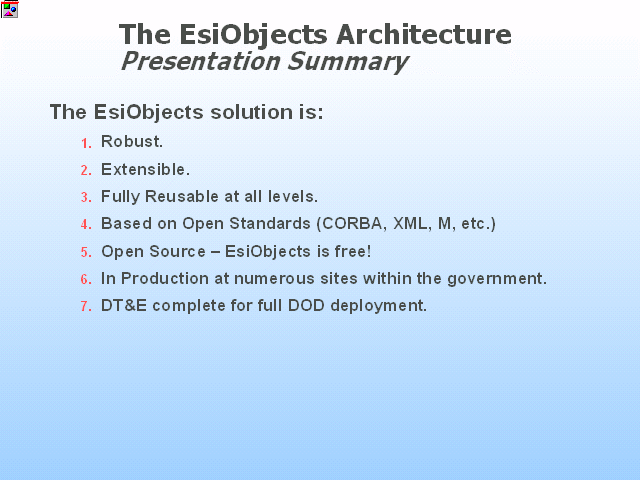 The EsiObjects Architecture
Presentation Summary

The EsiObjects solution is:

1. Robust.
2. Extensible.
3. Fully Reusable at all levels.
4. Based on Open Standards (CORBA, XML, M, etc.)
5. Open Source – EsiObjects is free!
6. In Production at numerous sites within the government.
7. DT&E complete for full DOD deployment.